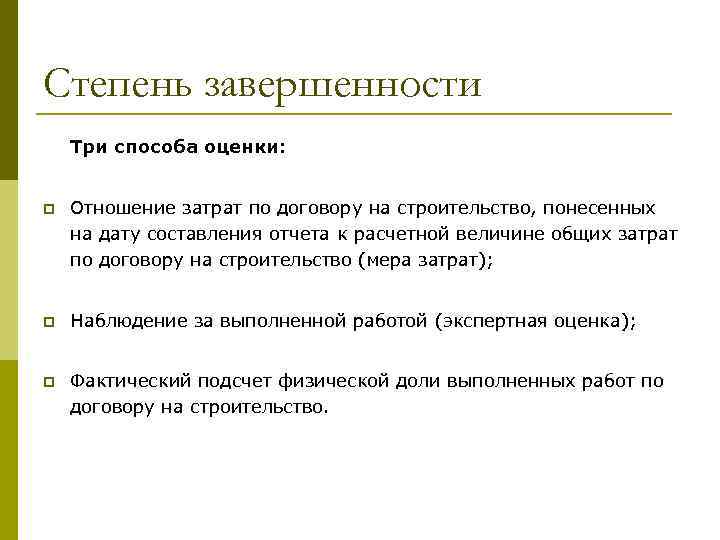 Степень завершенности

Три способа оценки:

Отношение затрат по договору на строительство, понесенных на дату составления отчета к расчетной величине общих затрат по договору на строительство (мера затрат);

Наблюдение за выполненной работой (экспертная оценка);

Фактический подсчет физической доли выполненных работ по договору на строительство.